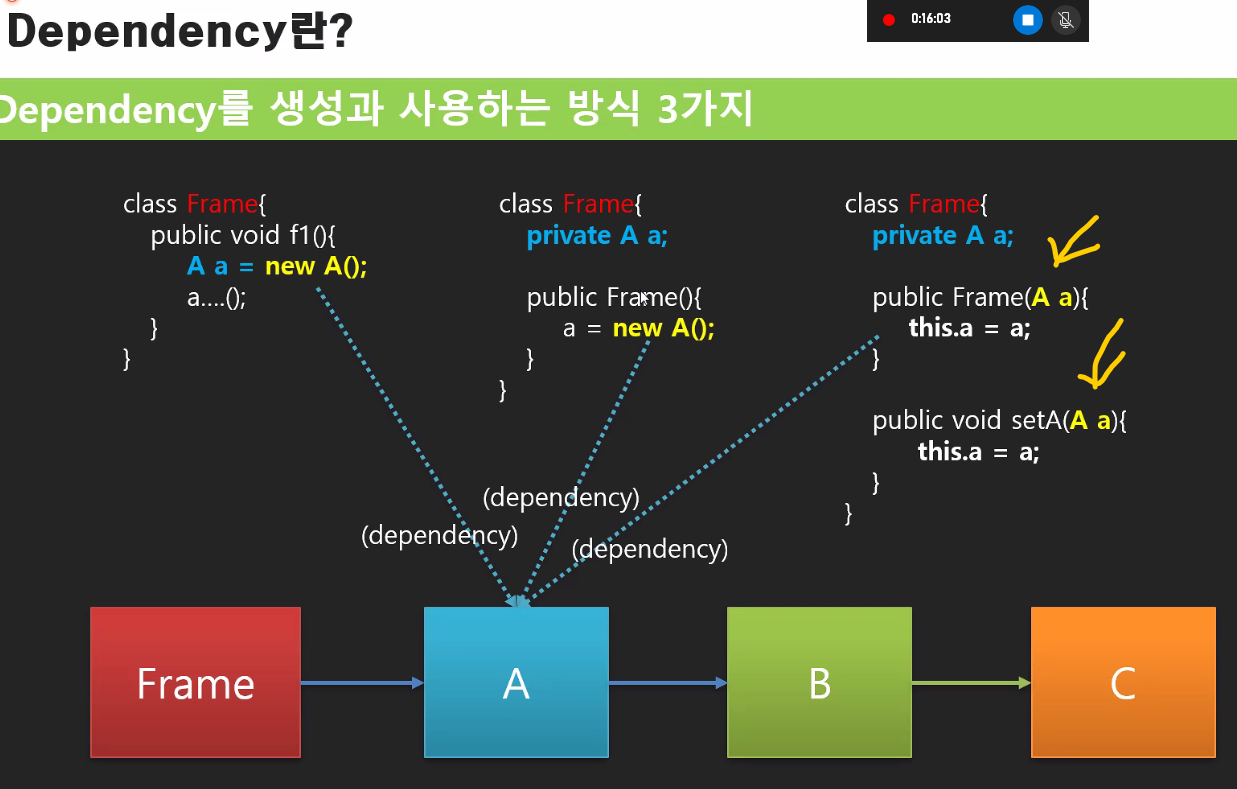 Dependency란?

0:16:03

Dependency를 생성과 사용하는 방식 3가지

class Frame{
public void f1(){
A a = new A();
a....();
}
}

class Frame{
private A a;

public Frame(){
a = new A();
}
}

class Frame{
private A a;

public Frame(A a){
this.a = a;
}

public void setA(A a){
this.a = a;
}
}

(dependency)

(dependency)

(dependency)

Frame

A

B

C